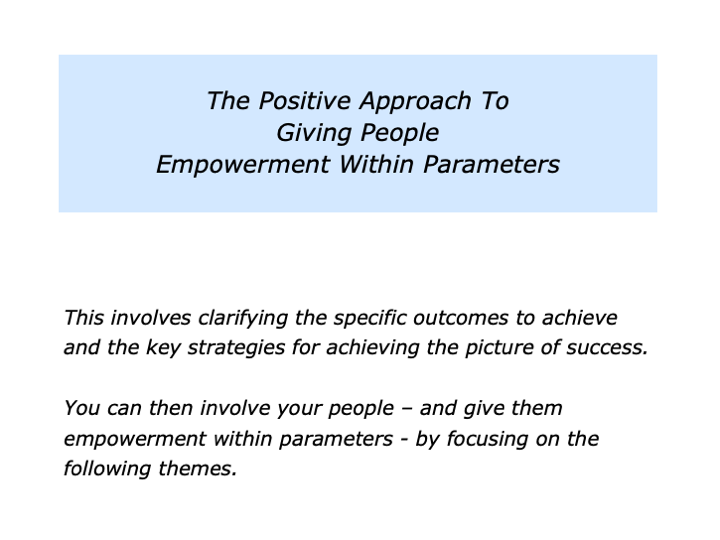 The Positive Approach To
Giving People
Empowerment Within Parameters

This involves clarifying the specific outcomes to achieve and the key strategies for achieving the picture of success.

You can then involve your people – and give them empowerment within parameters - by focusing on the following themes.